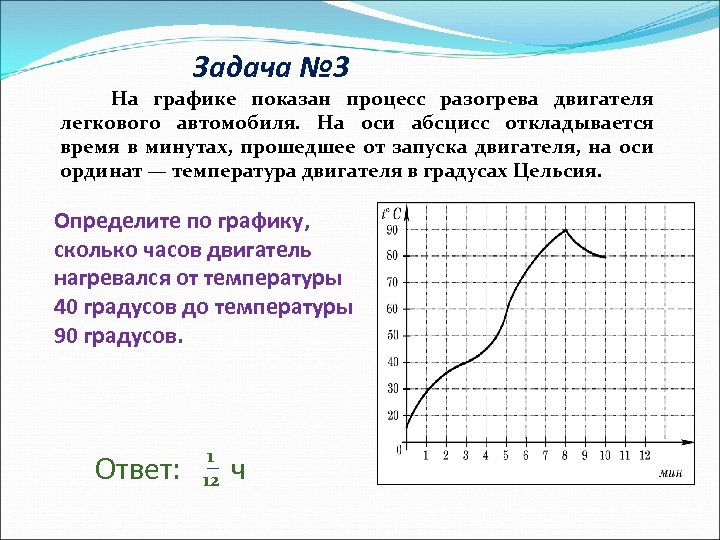 Задача №3

На графике показан процесс разогрева двигателя легкового автомобиля. На оси абсцисс откладывается время в минутах, прошедшее от запуска двигателя, на оси ординат — температура двигателя в градусах Цельсия.

Определите по графику, сколько часов двигатель нагревался от температуры 40 градусов до температуры 90 градусов.

$t°C$
90
80
70
60
50
40
30
20
0
1 2 3 4 5 6 7 8 9 10 11 12
мин

Ответ: $\frac{1}{12}$ ч